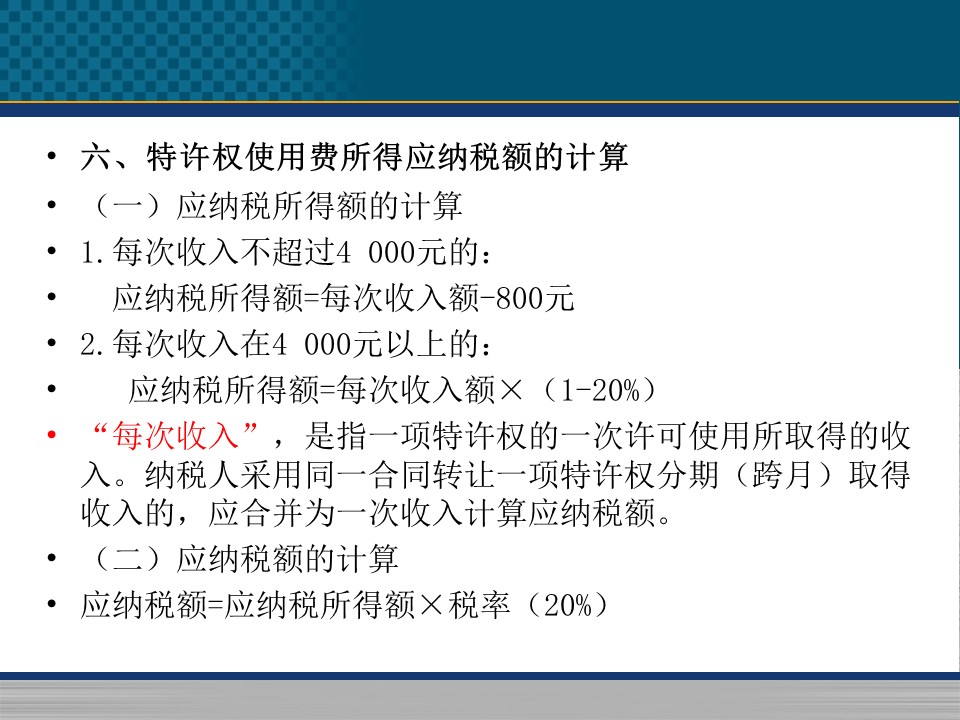 • 六、特许权使用费所得应纳税额的计算
• （一）应纳税所得额的计算
• 1.每次收入不超过4 000元的：
• 应纳税所得额=每次收入额-800元
• 2.每次收入在4 000元以上的：
• 应纳税所得额=每次收入额×（1-20%）
• “每次收入”，是指一项特许权的一次许可使用所取得的收入。纳税人采用同一合同转让一项特许权分期（跨月）取得收入的，应合并为一次收入计算应纳税额。
• （二）应纳税额的计算
• 应纳税额=应纳税所得额×税率（20%）